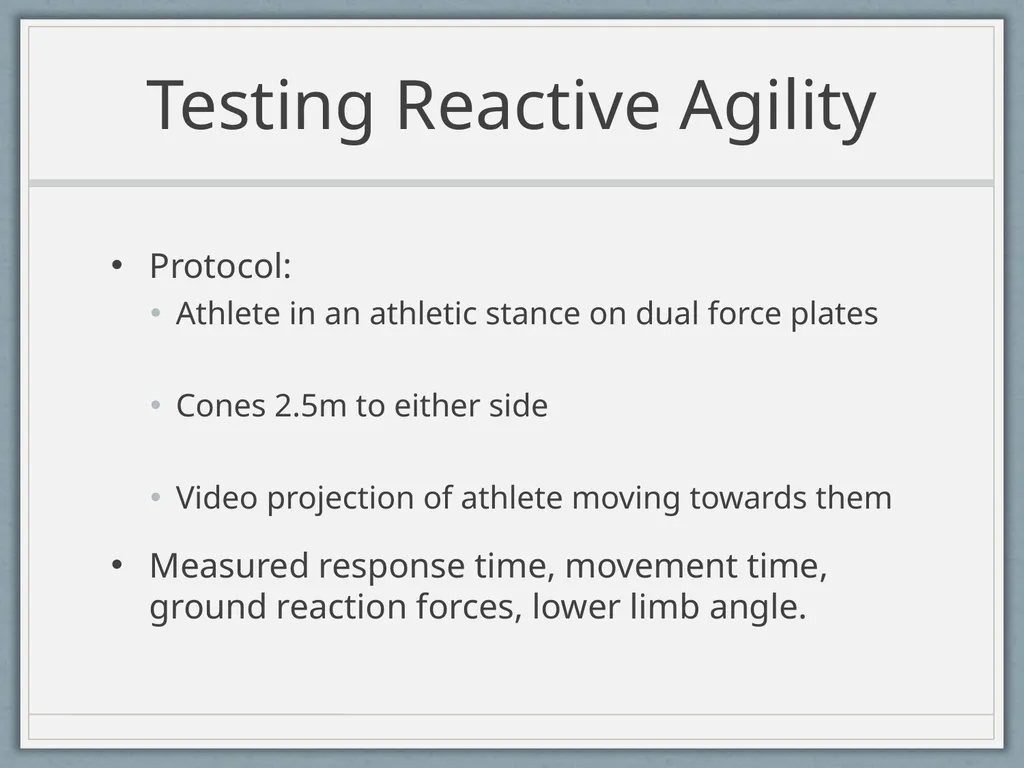 Testing Reactive Agility

• Protocol:
  • Athlete in an athletic stance on dual force plates
  • Cones 2.5m to either side
  • Video projection of athlete moving towards them
• Measured response time, movement time, ground reaction forces, lower limb angle.